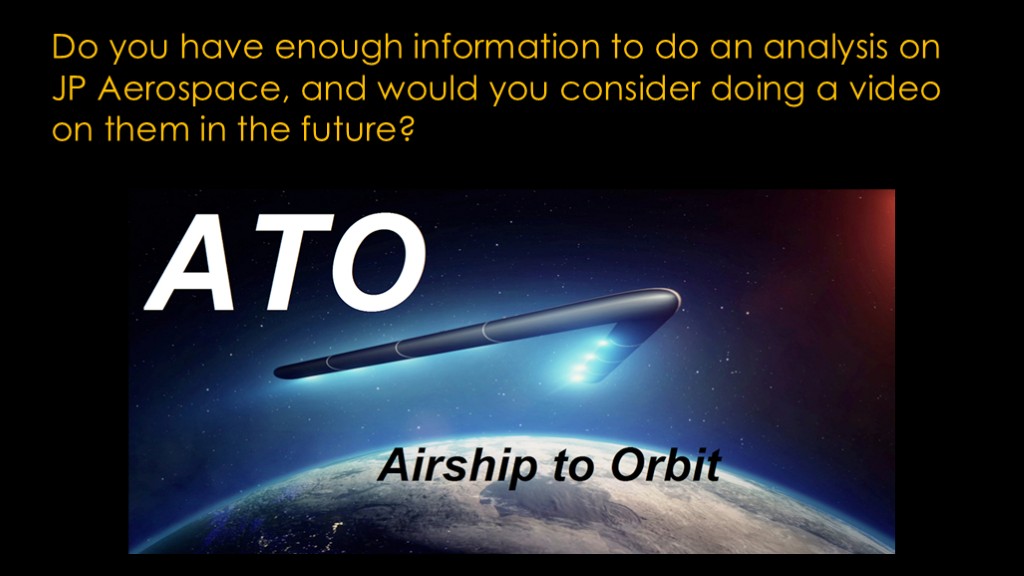 Do you have enough information to do an analysis on JP Aerospace, and would you consider doing a video on them in the future?

ATO

Airship to Orbit